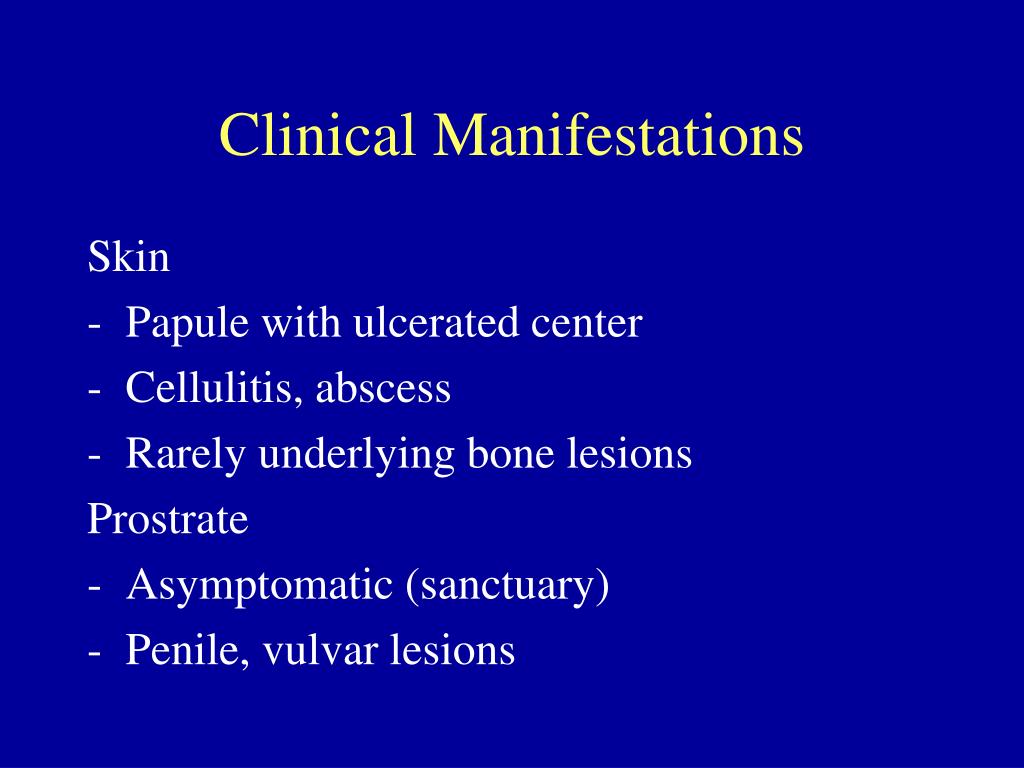 Clinical Manifestations

Skin
- Papule with ulcerated center
- Cellulitis, abscess
- Rarely underlying bone lesions
Prostrate
- Asymptomatic (sanctuary)
- Penile, vulvar lesions